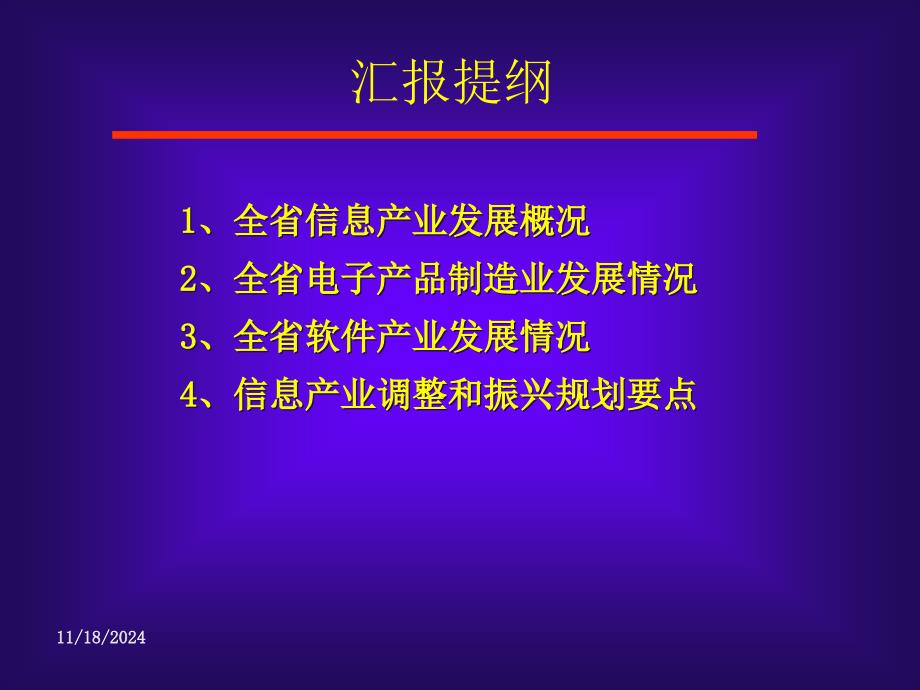 汇报提纲

1、全省信息产业发展概况
2、全省电子产品制造业发展情况
3、全省软件产业发展情况
4、信息产业调整和振兴规划要点

11/18/2024